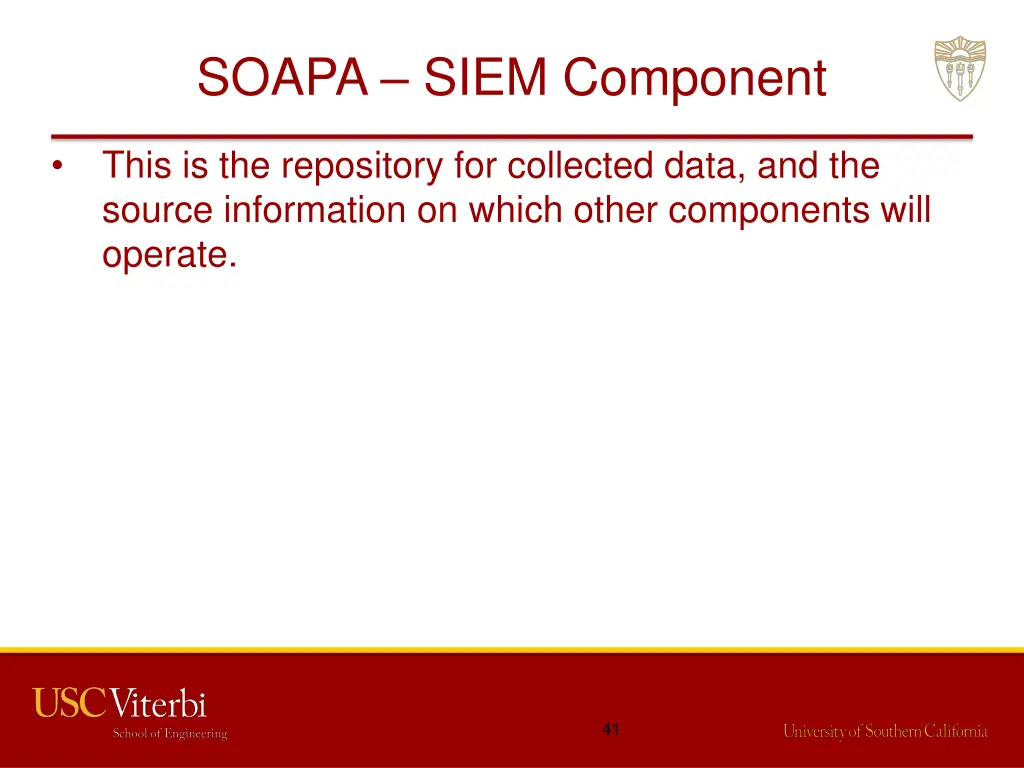 SOAPA – SIEM Component

• This is the repository for collected data, and the source information on which other components will operate.

USC Viterbi
School of Engineering

41

University of Southern California